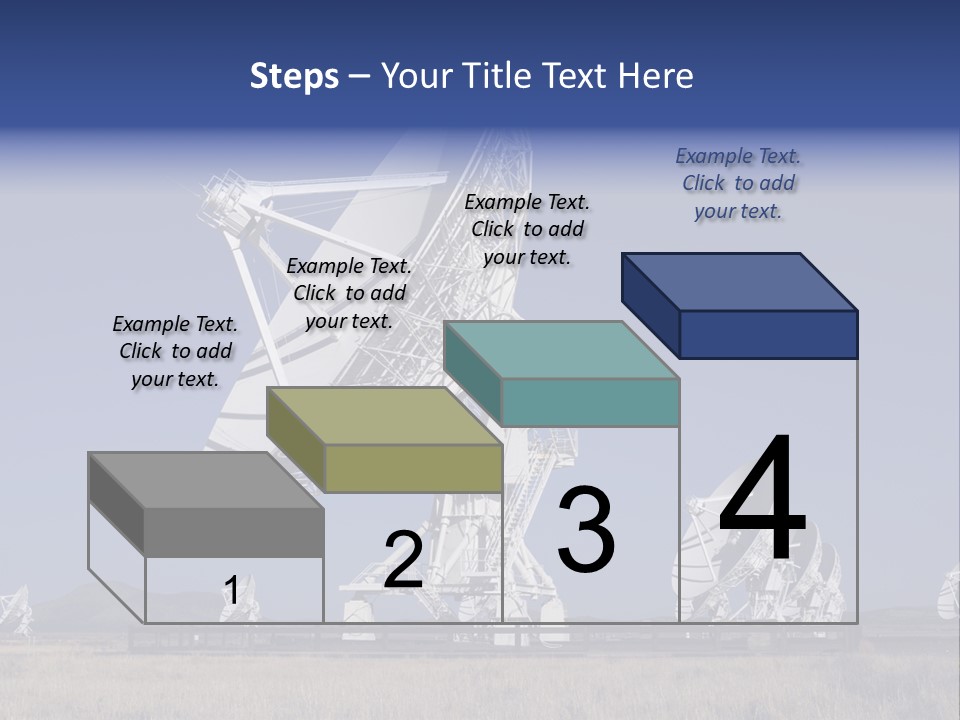 Steps – Your Title Text Here

Example Text. Click to add your text.

Example Text. Click to add your text.

Example Text. Click to add your text.

Example Text. Click to add your text.

1

2

3

4